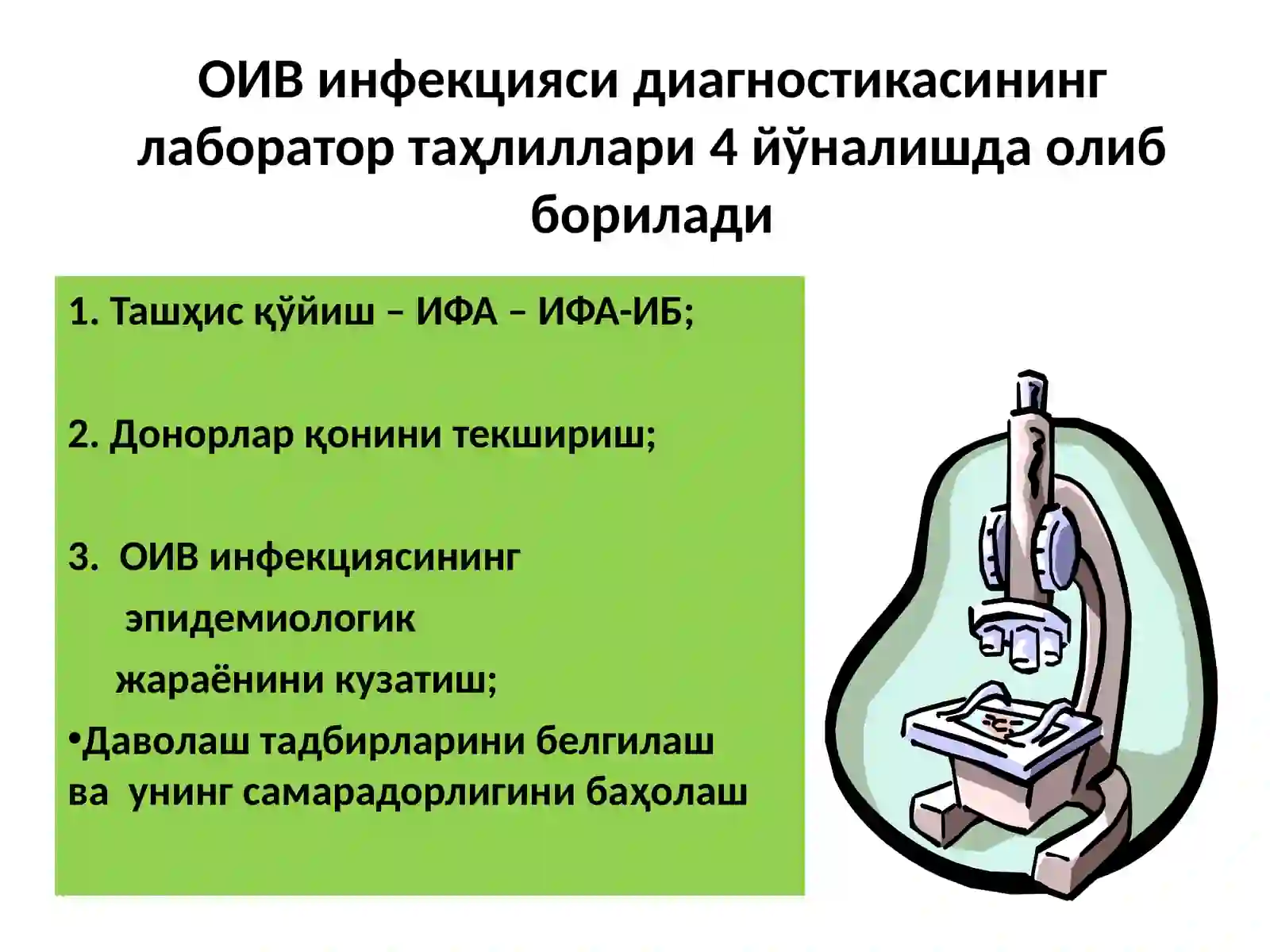 ОИВ инфекцияси диагностикасининг лаборатор таҳлиллари 4 йўналишда олиб борилади

1. Ташҳис қўйиш – ИФА – ИФА-ИБ;

2. Донорлар қонини текшириш;

3. ОИВ инфекциясининг эпидемиологик жараёнини кузатиш;

•Даволаш тадбирларини белгилаш ва унинг самарадорлигини баҳолаш